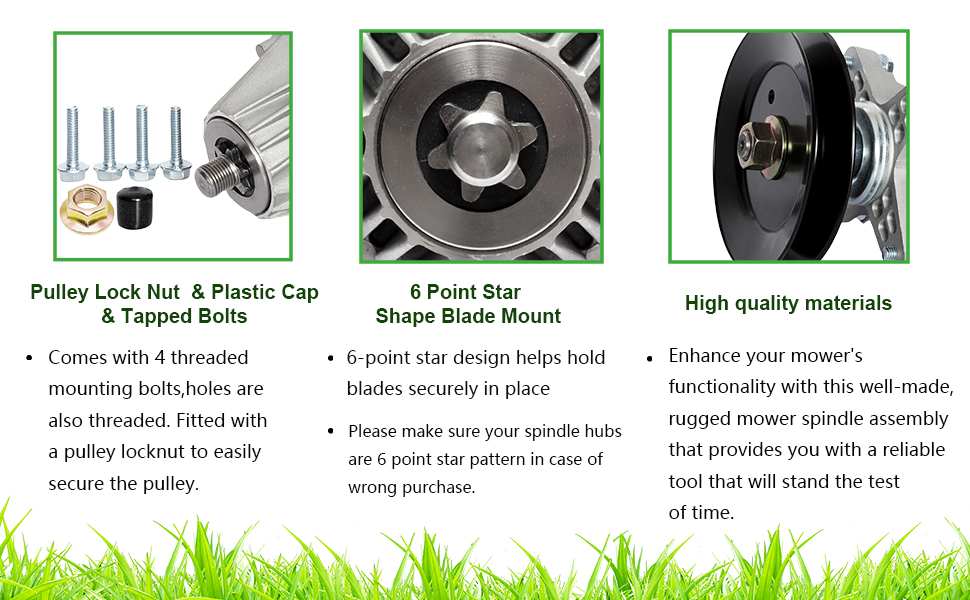 Pulley Lock Nut & Plastic Cap & Tapped Bolts

• Comes with 4 threaded mounting bolts,holes are also threaded. Fitted with a pulley locknut to easily secure the pulley.

6 Point Star Shape Blade Mount

• 6-point star design helps hold blades securely in place

• Please make sure your spindle hubs are 6 point star pattern in case of wrong purchase.

High quality materials

• Enhance your mower's functionality with this well-made, rugged mower spindle assembly that provides you with a reliable tool that will stand the test of time.